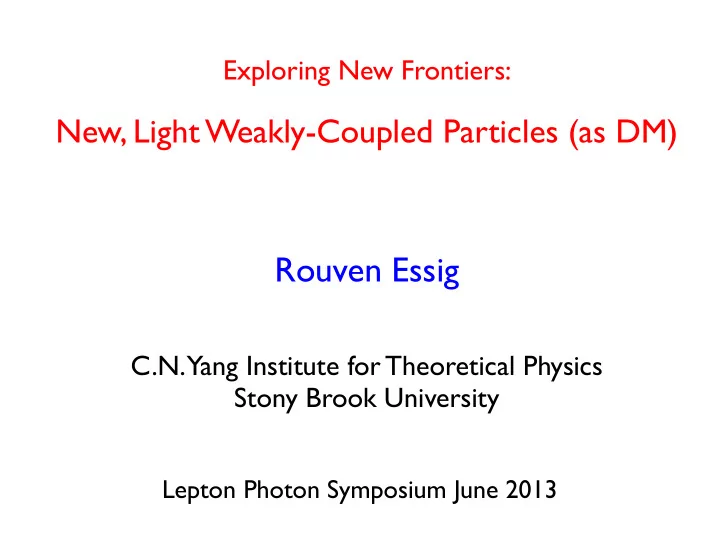 Exploring New Frontiers:

New, Light Weakly-Coupled Particles (as DM)

Rouven Essig

C.N. Yang Institute for Theoretical Physics
Stony Brook University

Lepton Photon Symposium June 2013